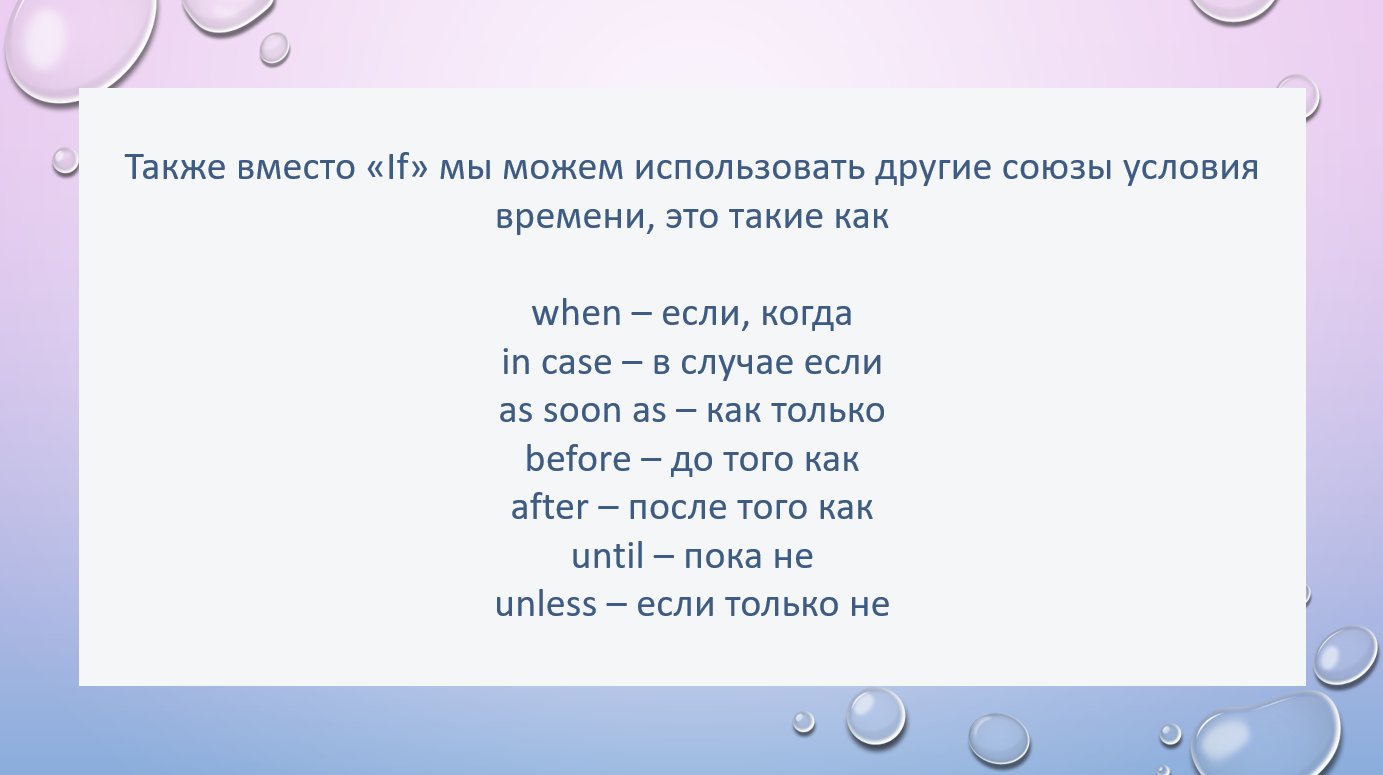 Также вместо «If» мы можем использовать другие союзы условия времени, это такие как

when – если, когда
in case – в случае если
as soon as – как только
before – до того как
after – после того как
until – пока не
unless – если только не